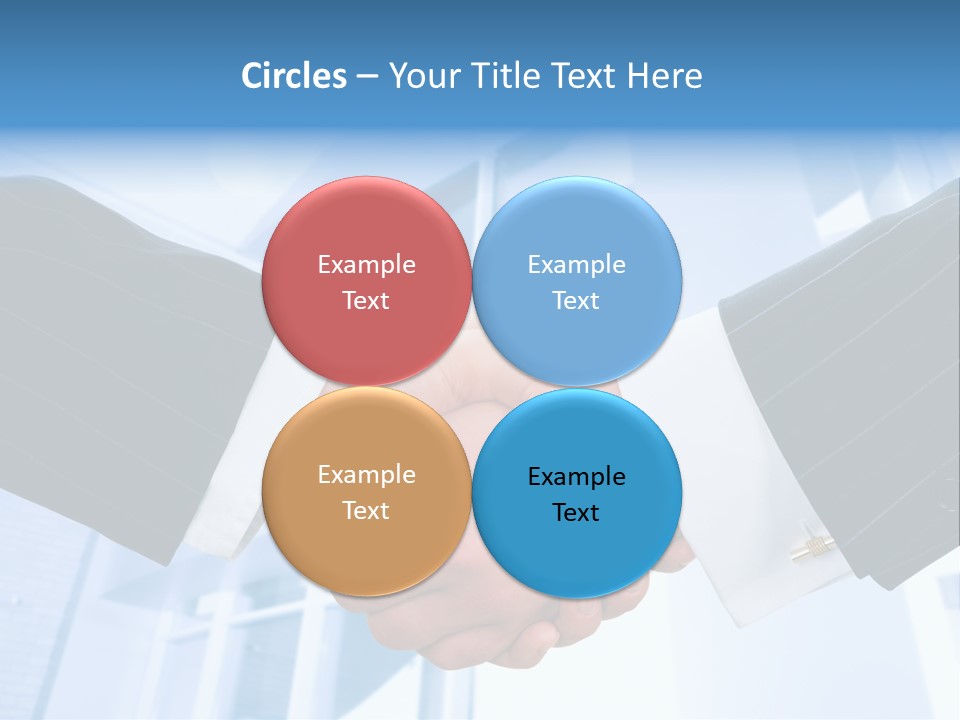 Circles – Your Title Text Here

Example Text

Example Text

Example Text

Example Text